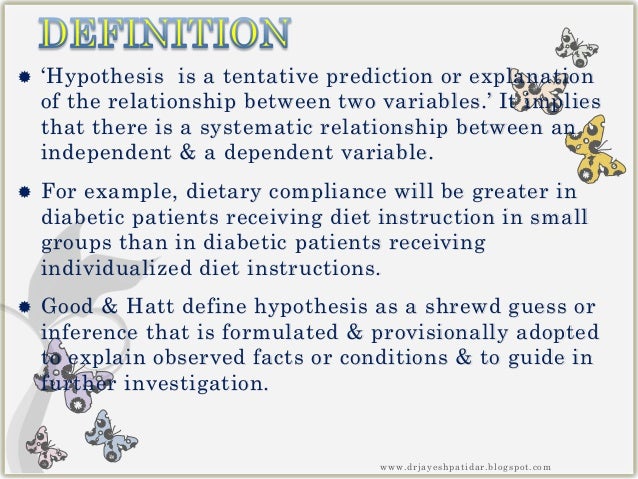 DEFINITION

‘Hypothesis is a tentative prediction or explanation of the relationship between two variables.’ It implies that there is a systematic relationship between an independent & a dependent variable.

For example, dietary compliance will be greater in diabetic patients receiving diet instruction in small groups than in diabetic patients receiving individualized diet instructions.

Good & Hatt define hypothesis as a shrewd guess or inference that is formulated & provisionally adopted to explain observed facts or conditions & to guide in further investigation.

www.drjayeshpatidar.blogspot.com